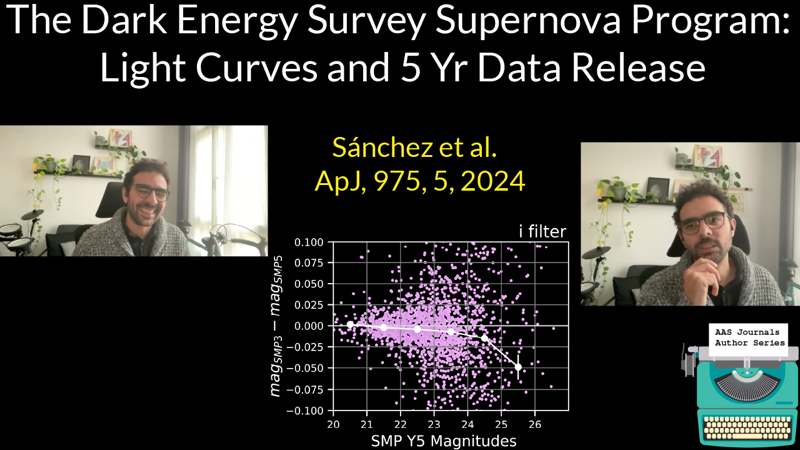 The Dark Energy Survey Supernova Program: Light Curves and 5 Yr Data Release

Sánchez et al.
ApJ, 975, 5, 2024

i filter

$mag_{SMP3} - mag_{SMP5}$

0.100
0.075
0.050
0.025
0.000
−0.025
−0.050
−0.075
−0.100

20 21 22 23 24 25 26

SMP Y5 Magnitudes

AAS Journals
Author Series